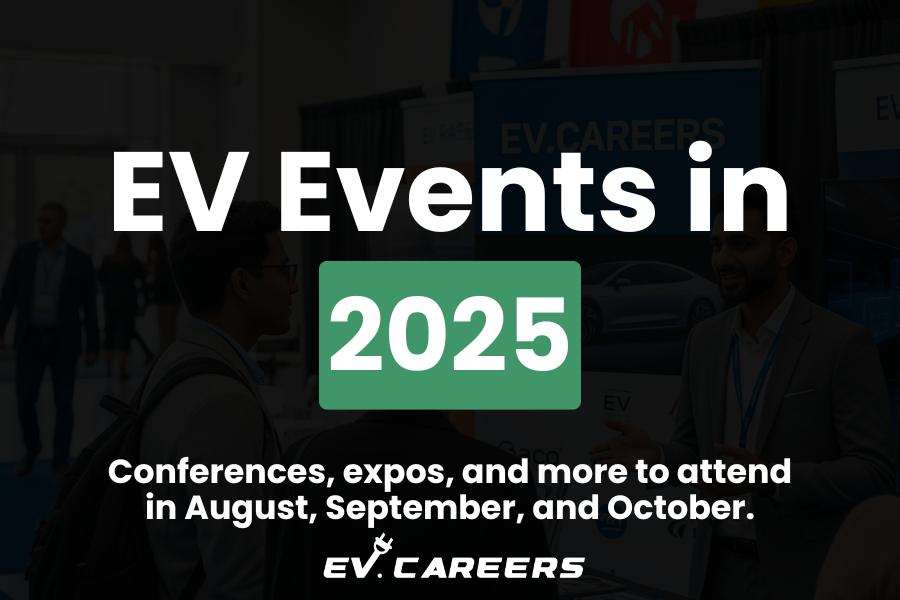 EV.CAREERS

EV Events in

2025

Conferences, expos, and more to attend in August, September, and October.

EV. CAREERS